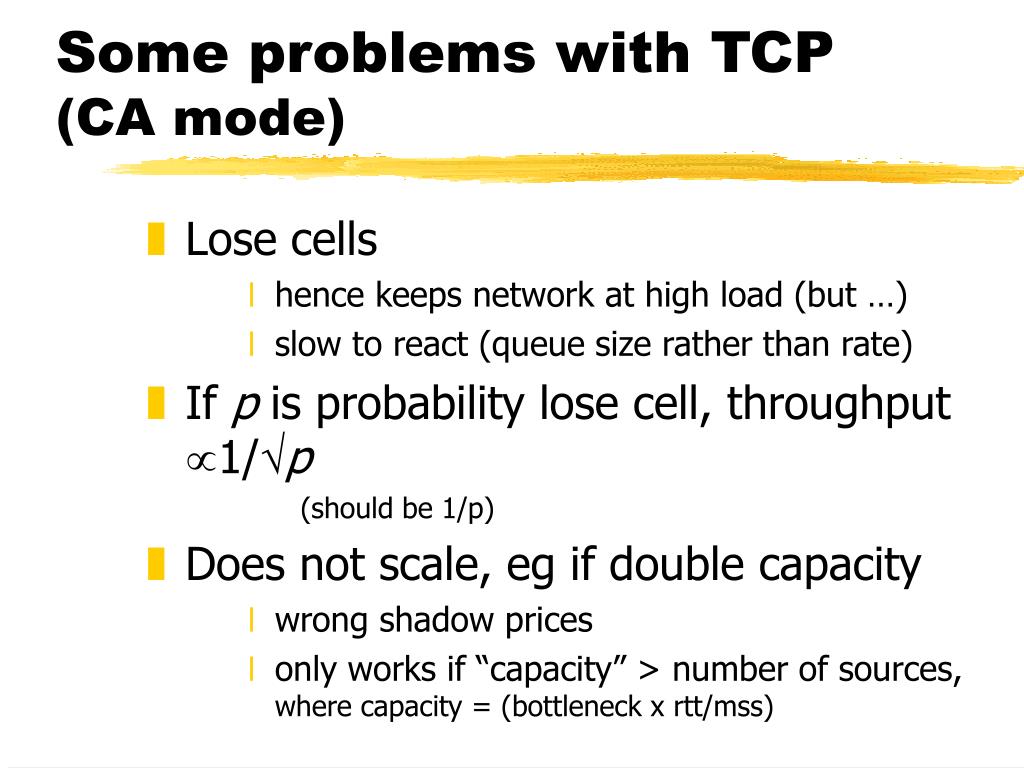 Some problems with TCP (CA mode)

Lose cells
hence keeps network at high load (but …)
slow to react (queue size rather than rate)

If $p$ is probability lose cell, throughput $\propto 1/\sqrt{p}$
(should be 1/p)

Does not scale, eg if double capacity
wrong shadow prices
only works if “capacity” > number of sources, where capacity = (bottleneck x rtt/mss)